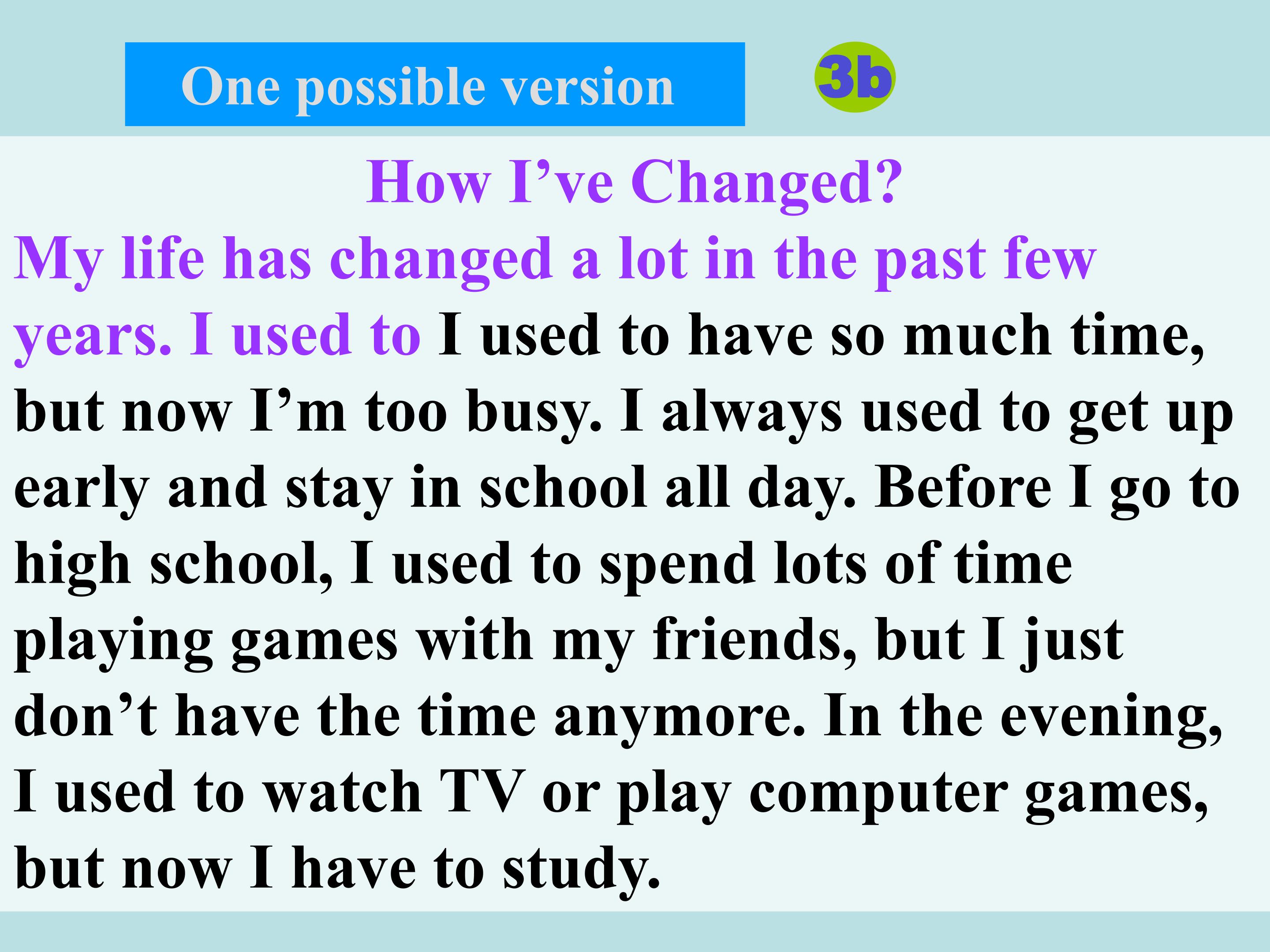 One possible version

3b

How I've Changed?

My life has changed a lot in the past few years. I used to I used to have so much time, but now I'm too busy. I always used to get up early and stay in school all day. Before I go to high school, I used to spend lots of time playing games with my friends, but I just don't have the time anymore. In the evening, I used to watch TV or play computer games, but now I have to study.